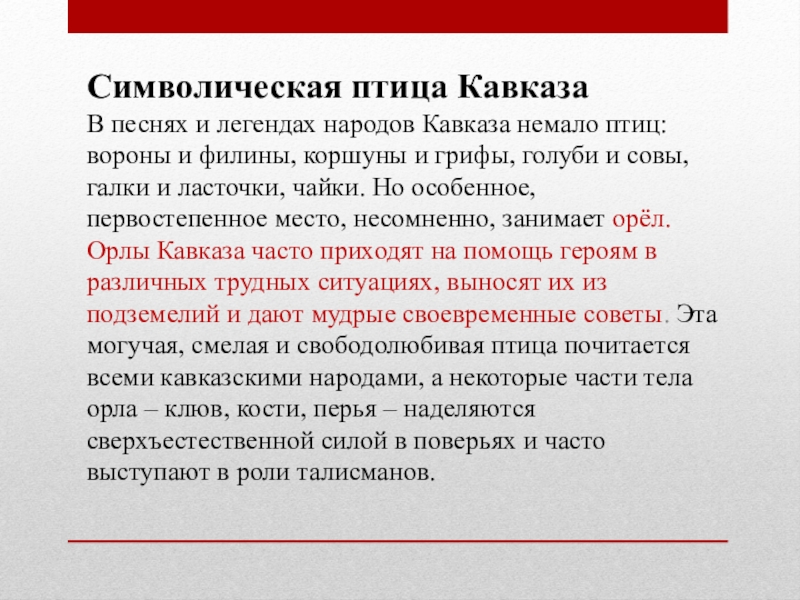 Символическая птица Кавказа

В песнях и легендах народов Кавказа немало птиц: вороны и филины, коршуны и грифы, голуби и совы, галки и ласточки, чайки. Но особенное, первостепенное место, несомненно, занимает орёл. Орлы Кавказа часто приходят на помощь героям в различных трудных ситуациях, выносят их из подземелий и дают мудрые своевременные советы. Эта могучая, смелая и свободолюбивая птица почитается всеми кавказскими народами, а некоторые части тела орла – клюв, кости, перья – наделяются сверхъестественной силой в поверьях и часто выступают в роли талисманов.